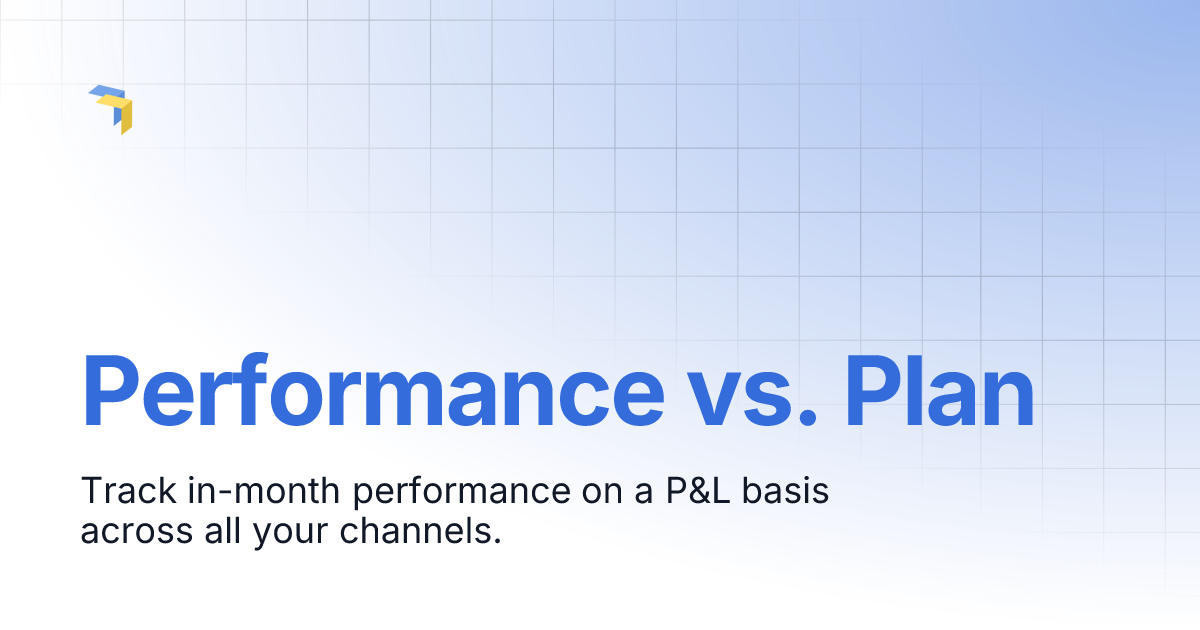 Performance vs. Plan

Track in-month performance on a P&L basis across all your channels.